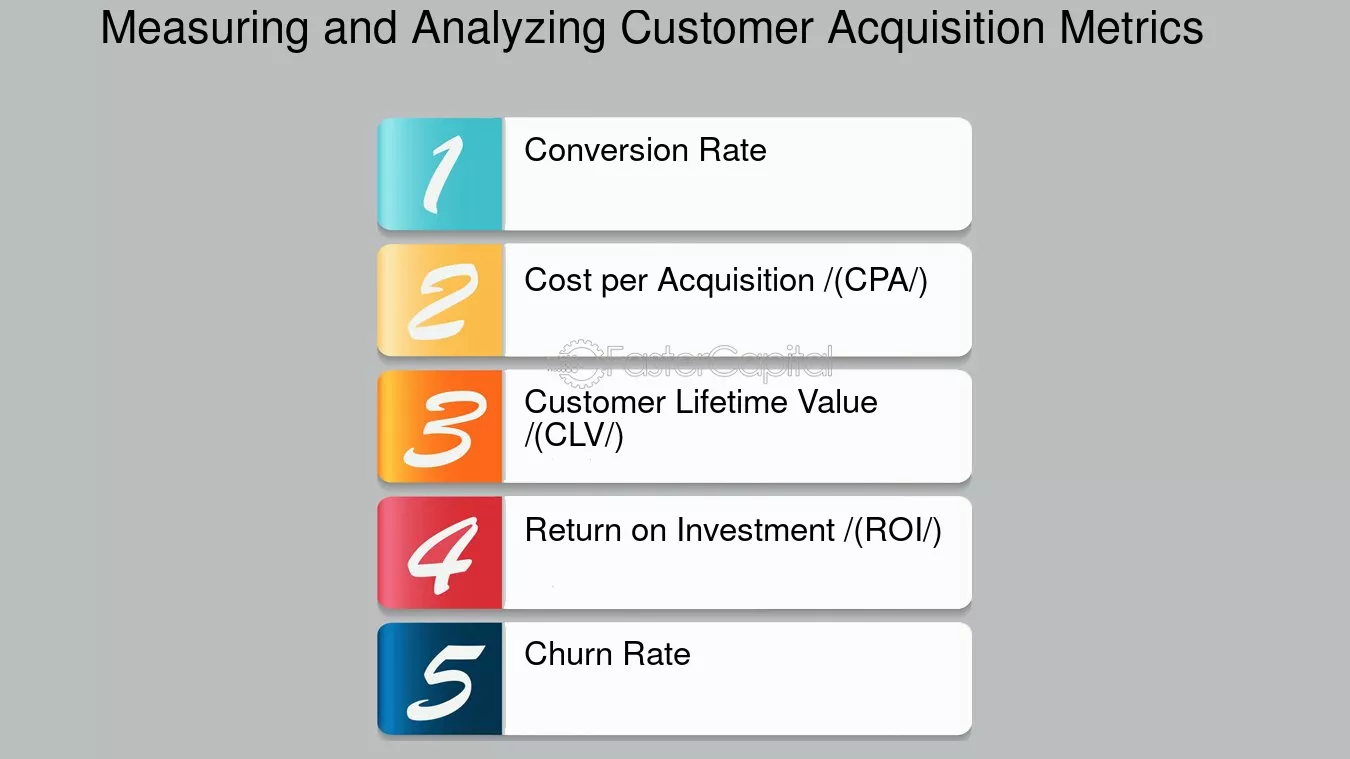 Measuring and Analyzing Customer Acquisition Metrics

1
Conversion Rate

2
Cost per Acquisition /(CPA/)

3
Customer Lifetime Value /(CLV/)

4
Return on Investment /(ROI/)

5
Churn Rate

FasterCapital